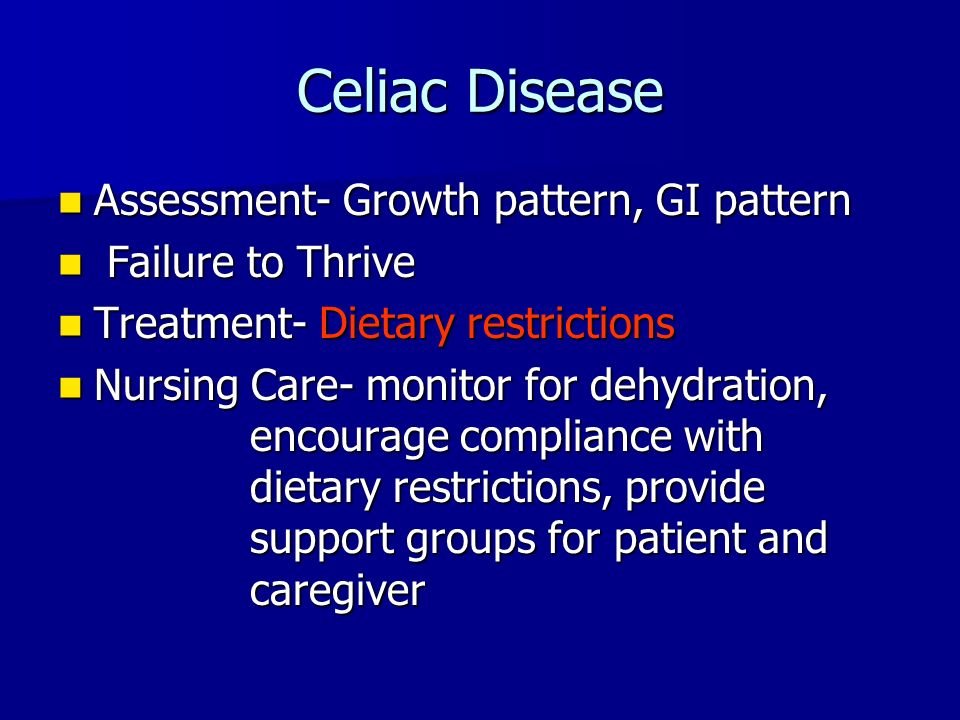 Celiac Disease

Assessment- Growth pattern, GI pattern

Failure to Thrive

Treatment- Dietary restrictions

Nursing Care- monitor for dehydration, encourage compliance with dietary restrictions, provide support groups for patient and caregiver